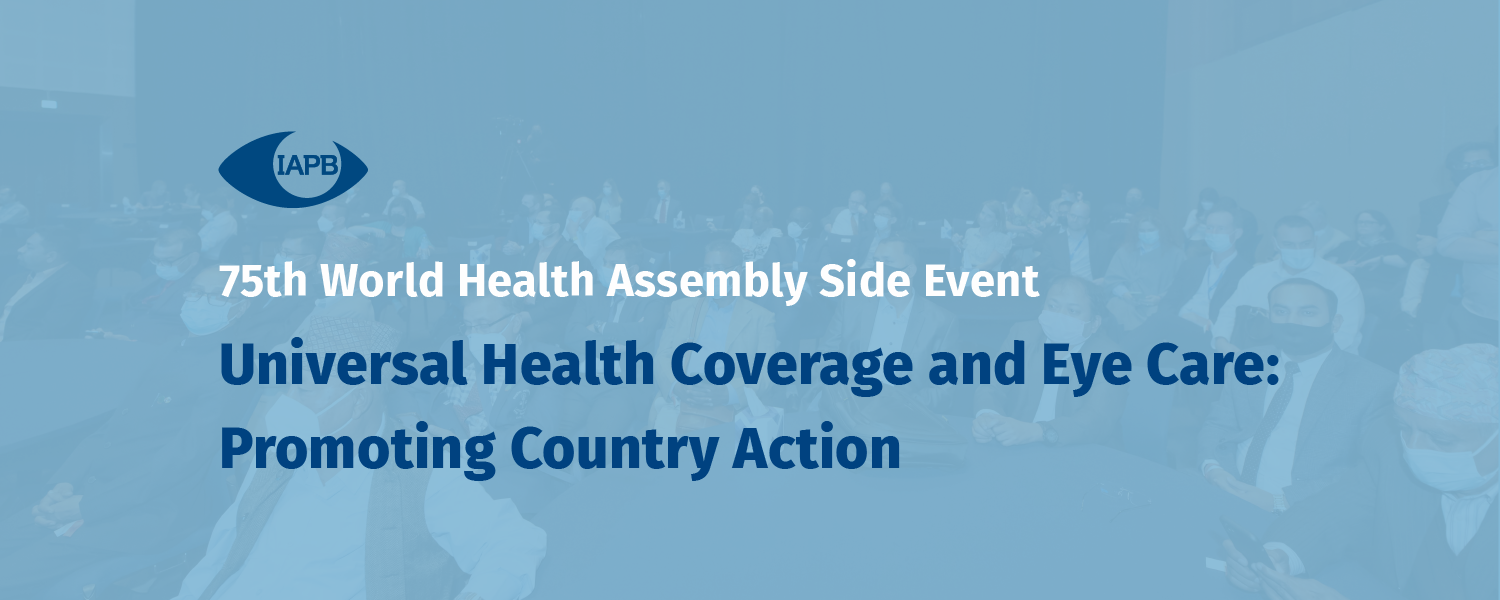 IAPB

75th World Health Assembly Side Event

Universal Health Coverage and Eye Care: Promoting Country Action